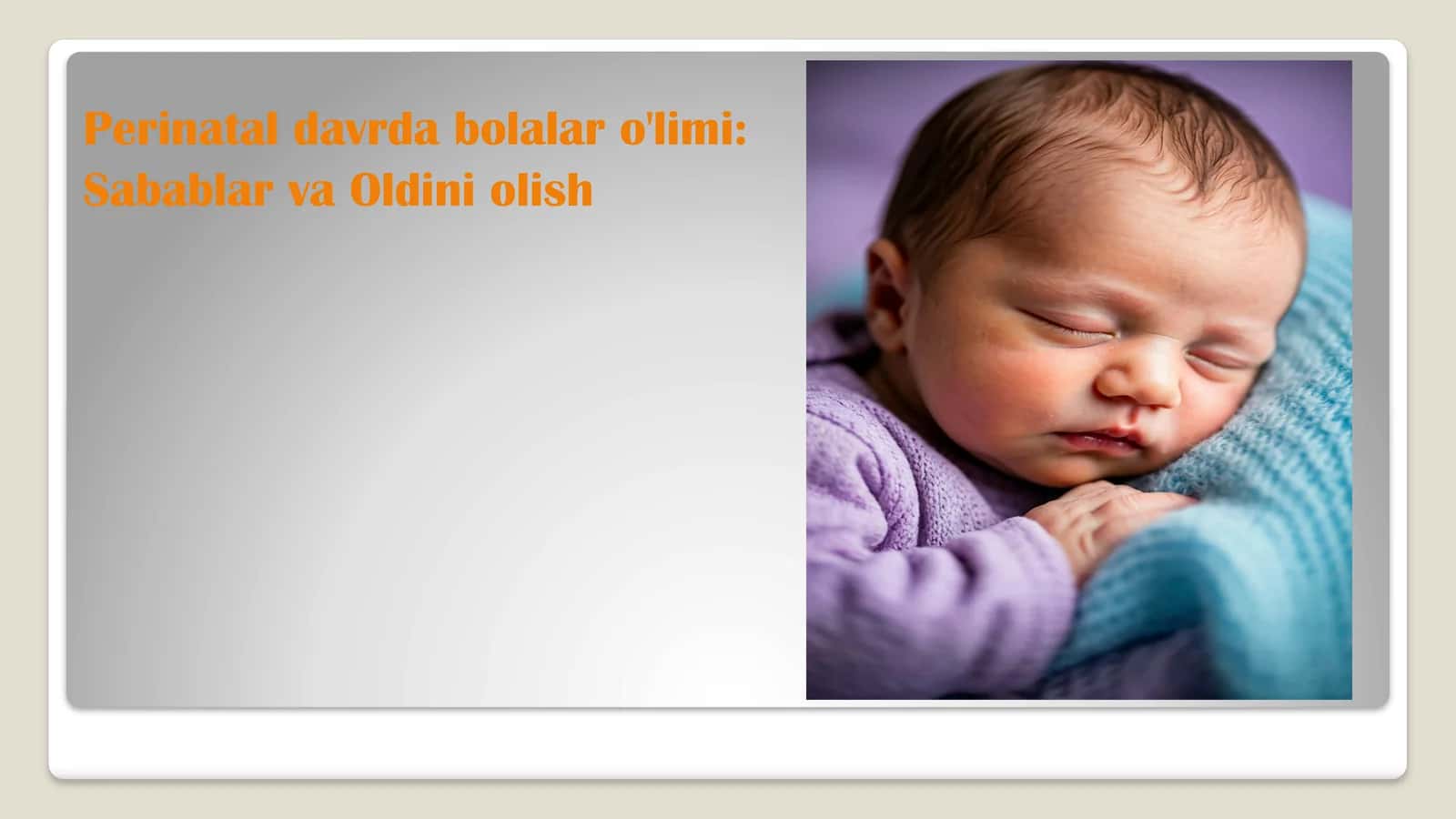 Perinatal davrda bolalar o'limi: Sabablar va Oldini olish